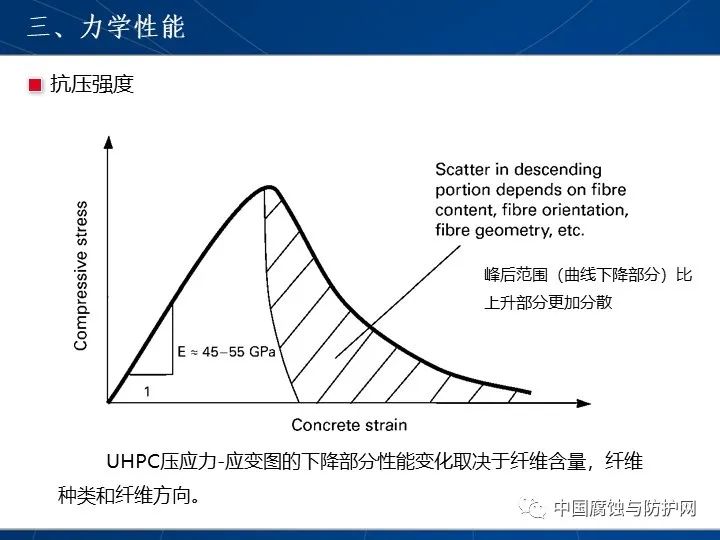 三、力学性能

抗压强度

Compressive stress

Scatter in descending portion depends on fibre content, fibre orientation, fibre geometry, etc.

峰后范围（曲线下降部分）比上升部分更加分散

E ≈ 45–55 GPa

1

Concrete strain

UHPC压应力-应变图的下降部分性能变化取决于纤维含量，纤维种类和纤维方向。

中国腐蚀与防护网